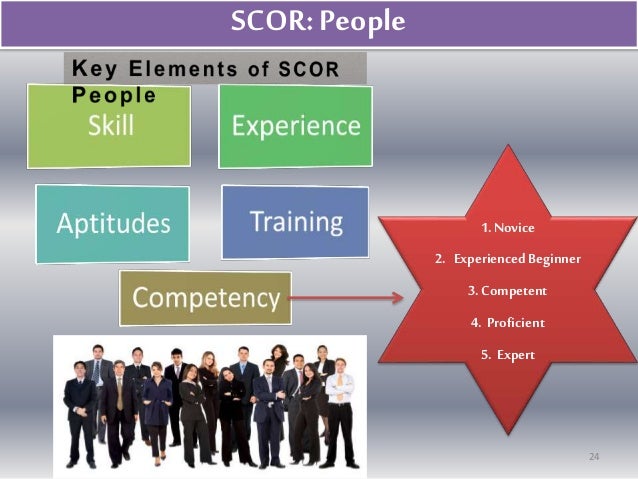 SCOR: People

Key Elements of SCOR People

Skill

Experience

Aptitudes

Training

Competency

1. Novice

2. Experienced Beginner

3. Competent

4. Proficient

5. Expert

24